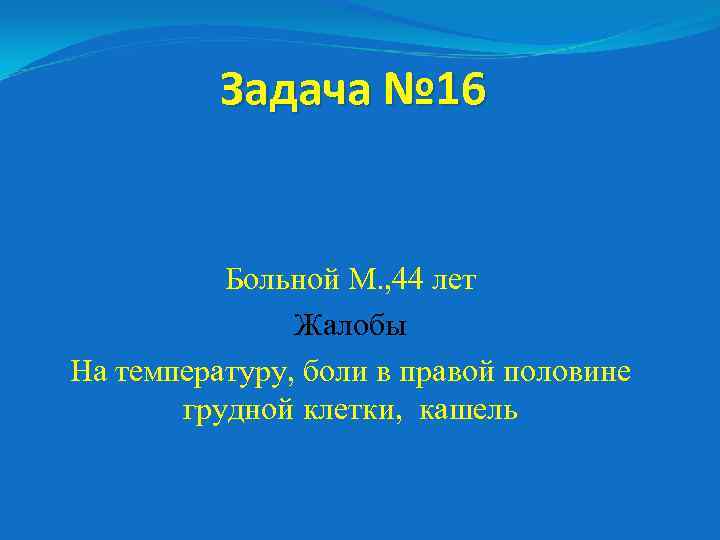 Задача №16

Больной М.,44 лет

Жалобы

На температуру, боли в правой половине грудной клетки,  кашель